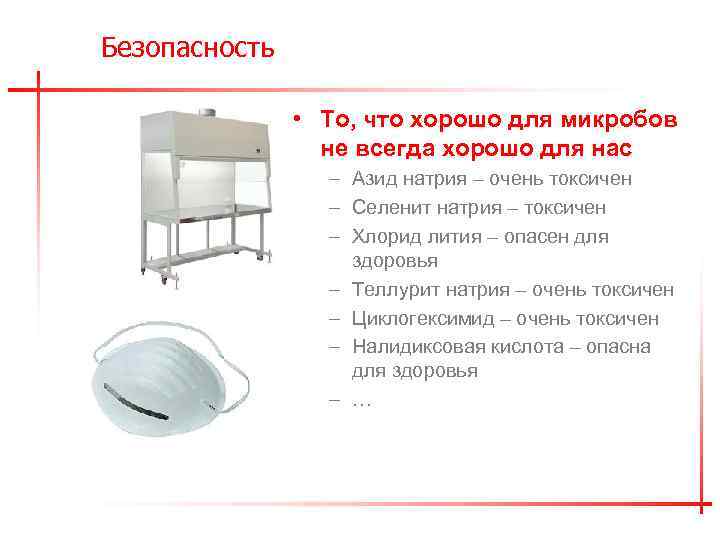 Безопасность

• То, что хорошо для микробов не всегда хорошо для нас
– Азид натрия – очень токсичен
– Селенит натрия – токсичен
– Хлорид лития – опасен для здоровья
– Теллурит натрия – очень токсичен
– Циклогексимид – очень токсичен
– Налидиксовая кислота – опасна для здоровья
– …